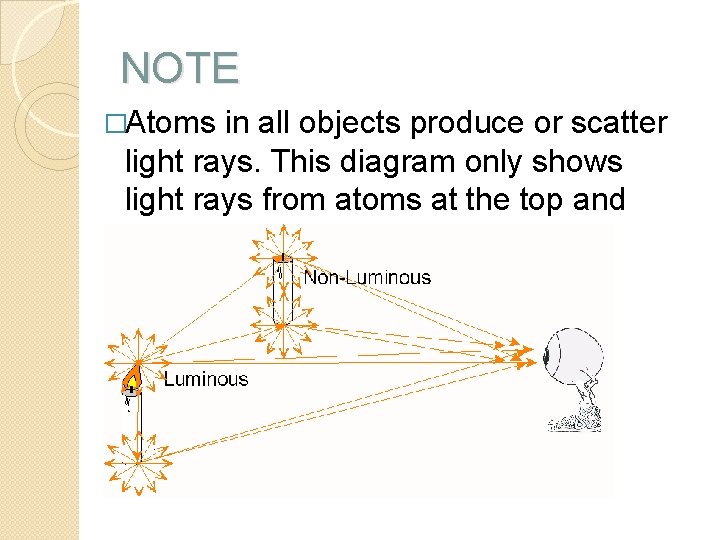 NOTE

□Atoms in all objects produce or scatter light rays. This diagram only shows light rays from atoms at the top and

Non-Luminous

Luminous